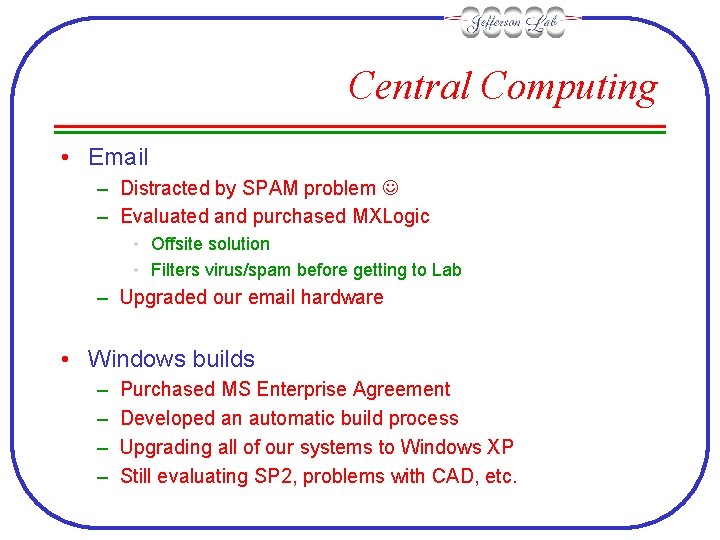 Jefferson Lab

Central Computing

• Email
– Distracted by SPAM problem ☺
– Evaluated and purchased MXLogic
• Offsite solution
• Filters virus/spam before getting to Lab
– Upgraded our email hardware

• Windows builds
– Purchased MS Enterprise Agreement
– Developed an automatic build process
– Upgrading all of our systems to Windows XP
– Still evaluating SP2, problems with CAD, etc.